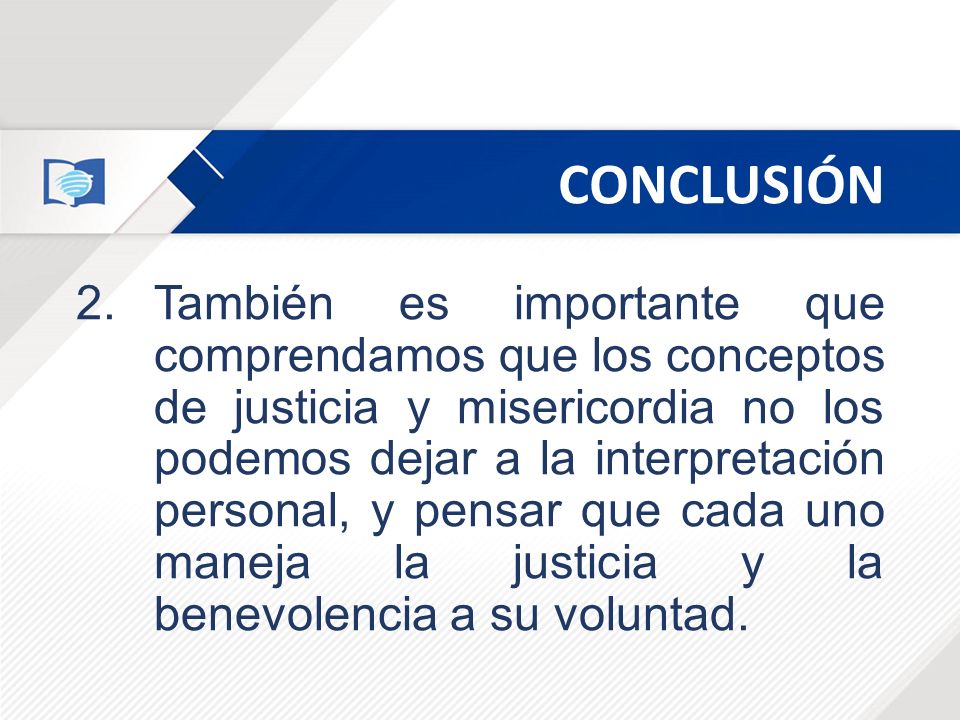 CONCLUSIÓN

2. También es importante que comprendamos que los conceptos de justicia y misericordia no los podemos dejar a la interpretación personal, y pensar que cada uno maneja la justicia y la benevolencia a su voluntad.